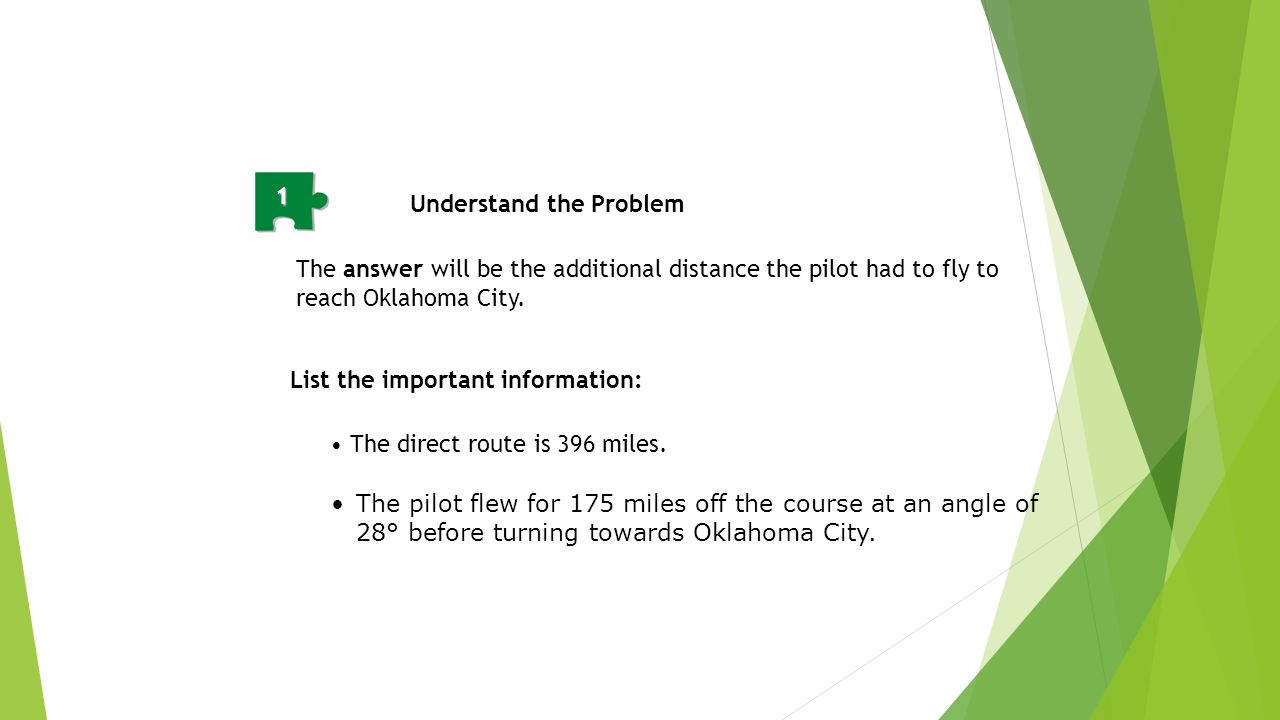 1

Understand the Problem

The answer will be the additional distance the pilot had to fly to reach Oklahoma City.

List the important information:

• The direct route is 396 miles.

• The pilot flew for 175 miles off the course at an angle of 28° before turning towards Oklahoma City.